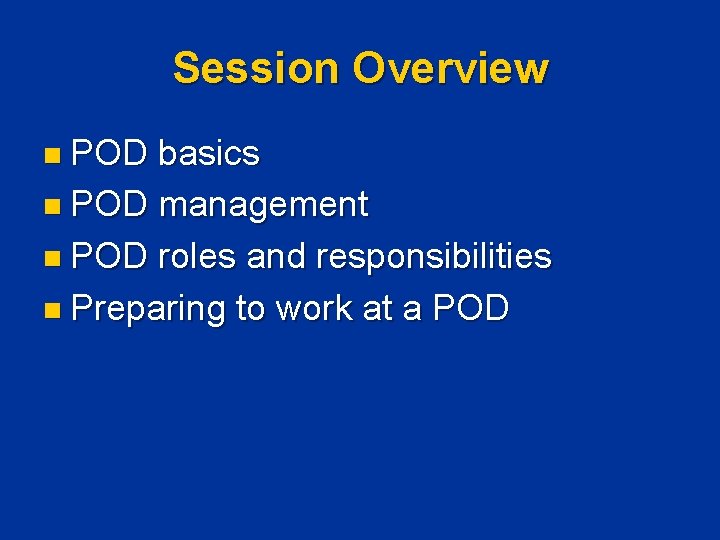 Session Overview

- POD basics
- POD management
- POD roles and responsibilities
- Preparing to work at a POD